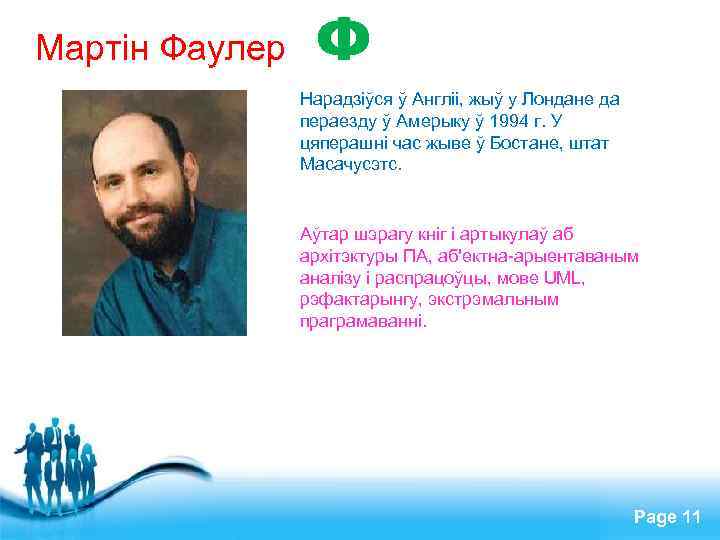 Мартін Фаулер Ф

Нарадзіўся ў Англіі, жыў у Лондане да пераезду ў Амерыку ў 1994 г. У цяперашні час жыве ў Бостане, штат Масачусэтс.

Аўтар шэрагу кніг і артыкулаў аб архітэктуры ПА, аб'ектна-арыентаваным аналізу і распрацоўцы, мове UML, рэфактарынгу, экстрэмальным праграмаванні.

Page 11